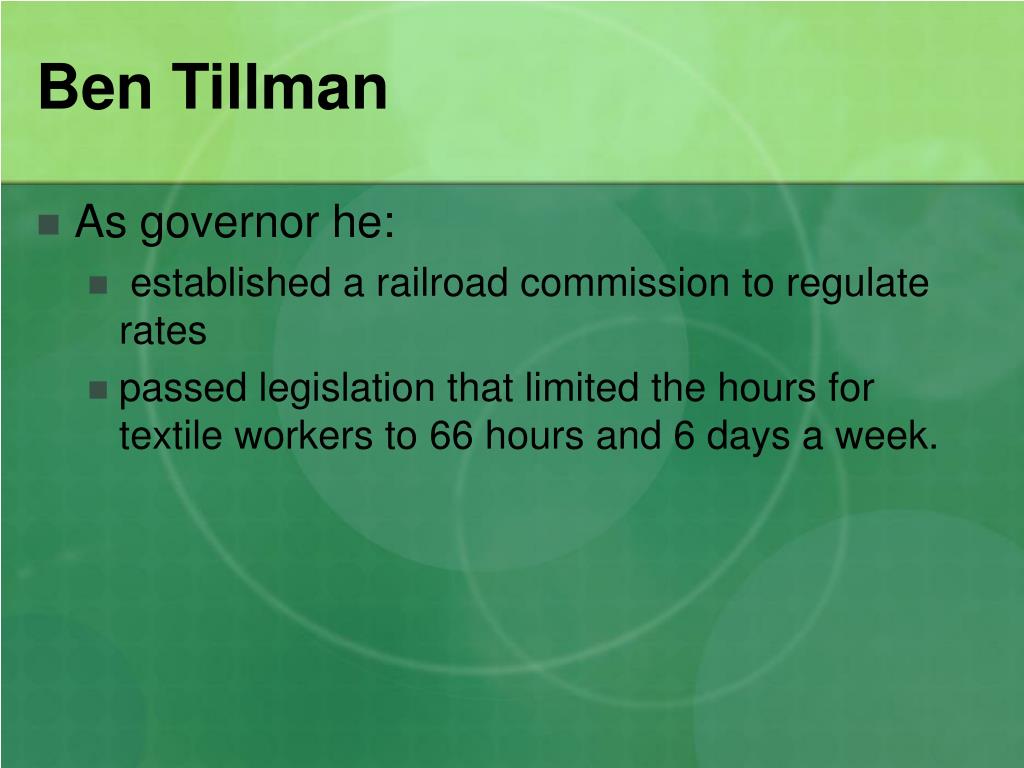 Ben Tillman

As governor he:

established a railroad commission to regulate rates

passed legislation that limited the hours for textile workers to 66 hours and 6 days a week.